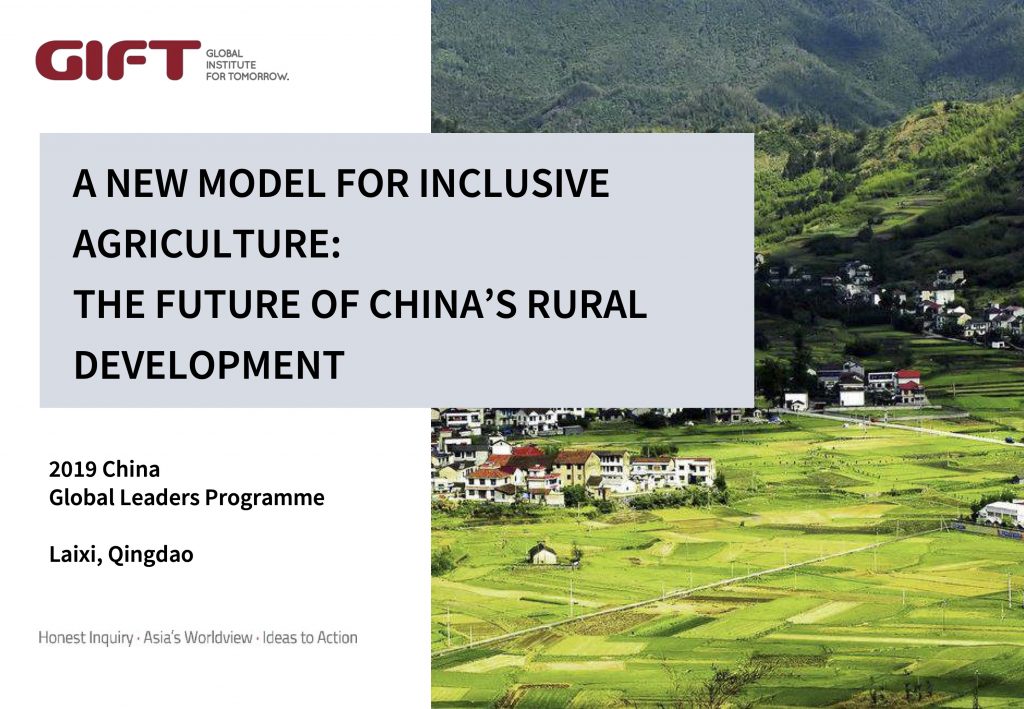 GIFT GLOBAL INSTITUTE FOR TOMORROW.

A NEW MODEL FOR INCLUSIVE AGRICULTURE:
THE FUTURE OF CHINA'S RURAL DEVELOPMENT

2019 China
Global Leaders Programme

Laixi, Qingdao

Honest Inquiry · Asia's Worldview · Ideas to Action